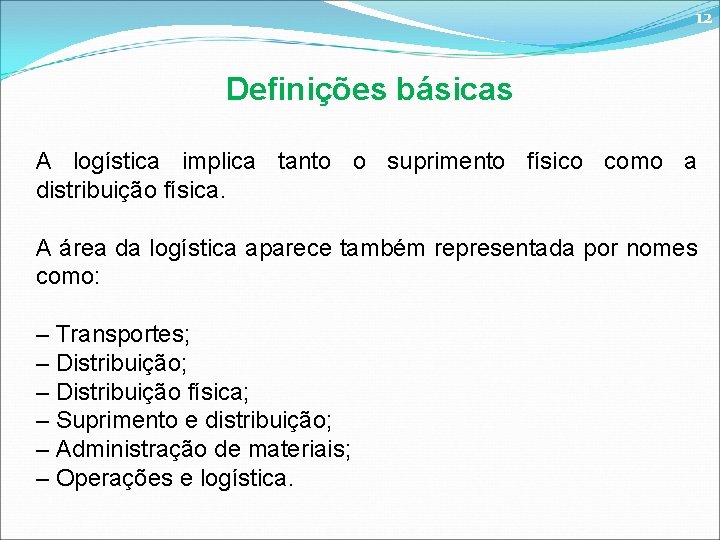 12

Definições básicas

A logística implica tanto o suprimento físico como a distribuição física.

A área da logística aparece também representada por nomes como:

– Transportes;
– Distribuição;
– Distribuição física;
– Suprimento e distribuição;
– Administração de materiais;
– Operações e logística.